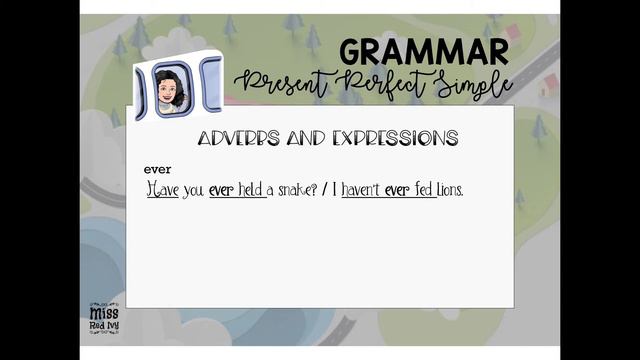 GRAMMAR
Present Perfect Simple

ADVERBS AND EXPRESSIONS

ever
Have you ever held a snake? / I haven't ever fed lions.

Miss Red Ivy